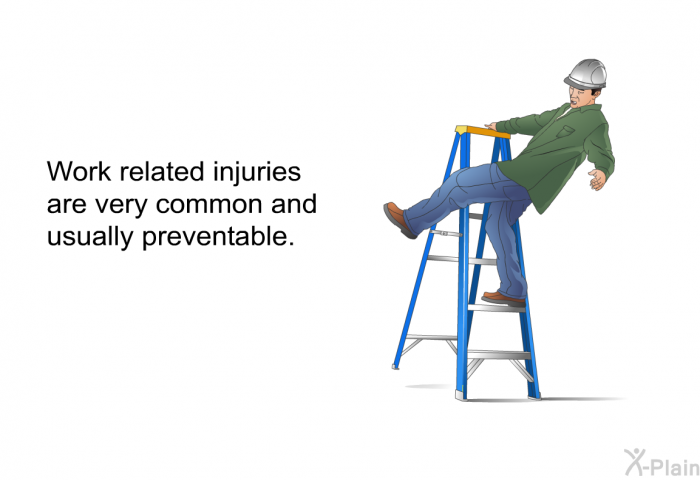 Work related injuries are very common and usually preventable.

X-Plain